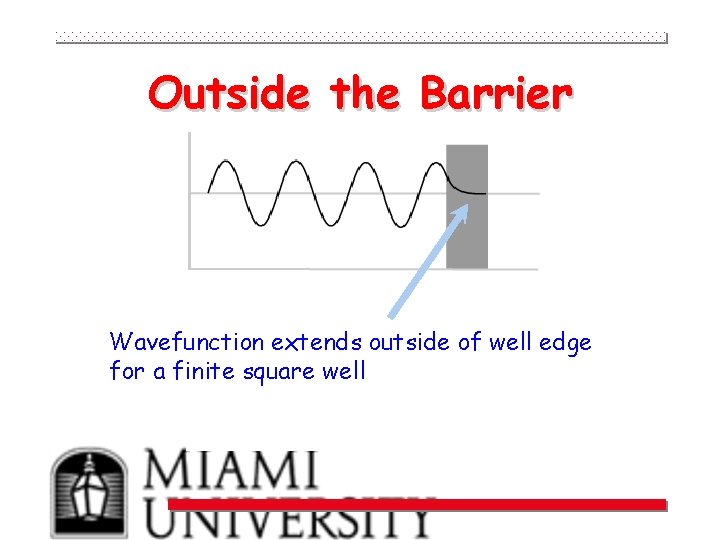 Outside the Barrier

Wavefunction extends outside of well edge for a finite square well

MIAMI
UNIVERSITY